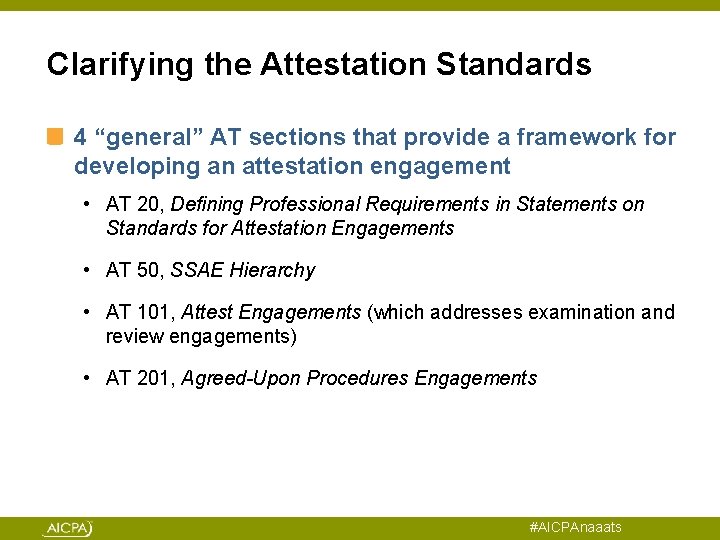 Clarifying the Attestation Standards

4 “general” AT sections that provide a framework for developing an attestation engagement

• AT 20, Defining Professional Requirements in Statements on Standards for Attestation Engagements

• AT 50, SSAE Hierarchy

• AT 101, Attest Engagements (which addresses examination and review engagements)

• AT 201, Agreed-Upon Procedures Engagements

AICPA

#AICPAnaaats